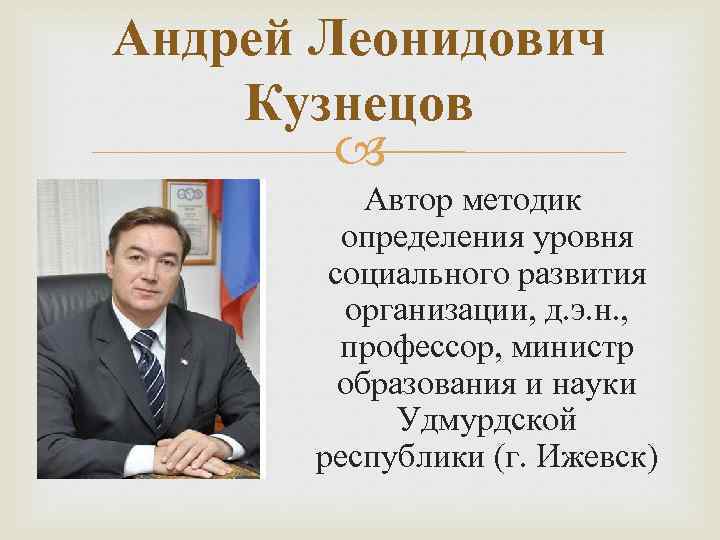 Андрей Леонидович Кузнецов

Автор методик определения уровня социального развития организации, д.э.н., профессор, министр образования и науки Удмурдской республики (г. Ижевск)